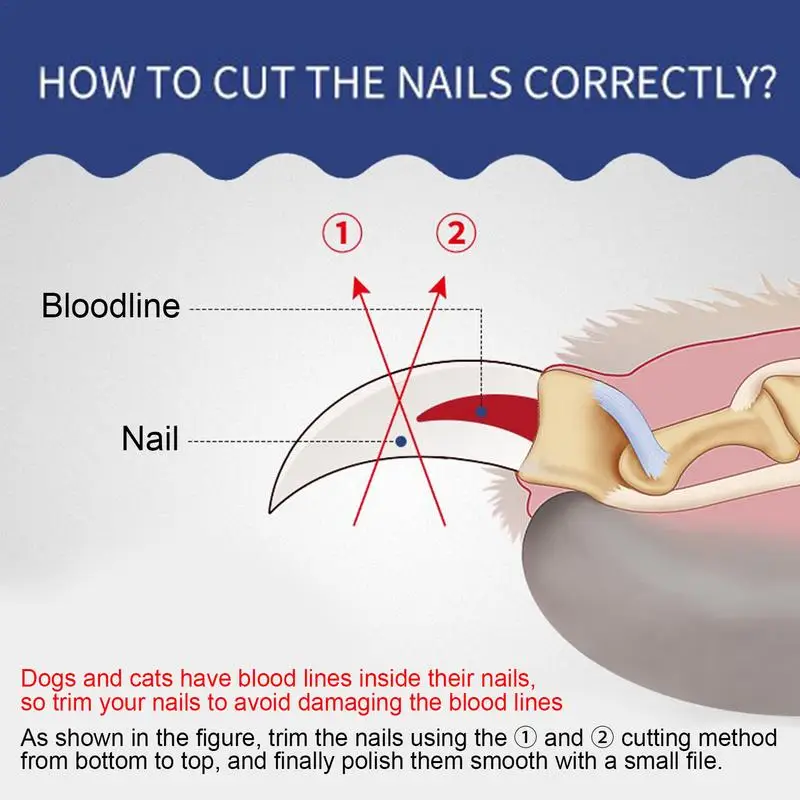 HOW TO CUT THE NAILS CORRECTLY?

①
②

Bloodline

Nail

Dogs and cats have blood lines inside their nails, so trim your nails to avoid damaging the blood lines

As shown in the figure, trim the nails using the ① and ② cutting method from bottom to top, and finally polish them smooth with a small file.